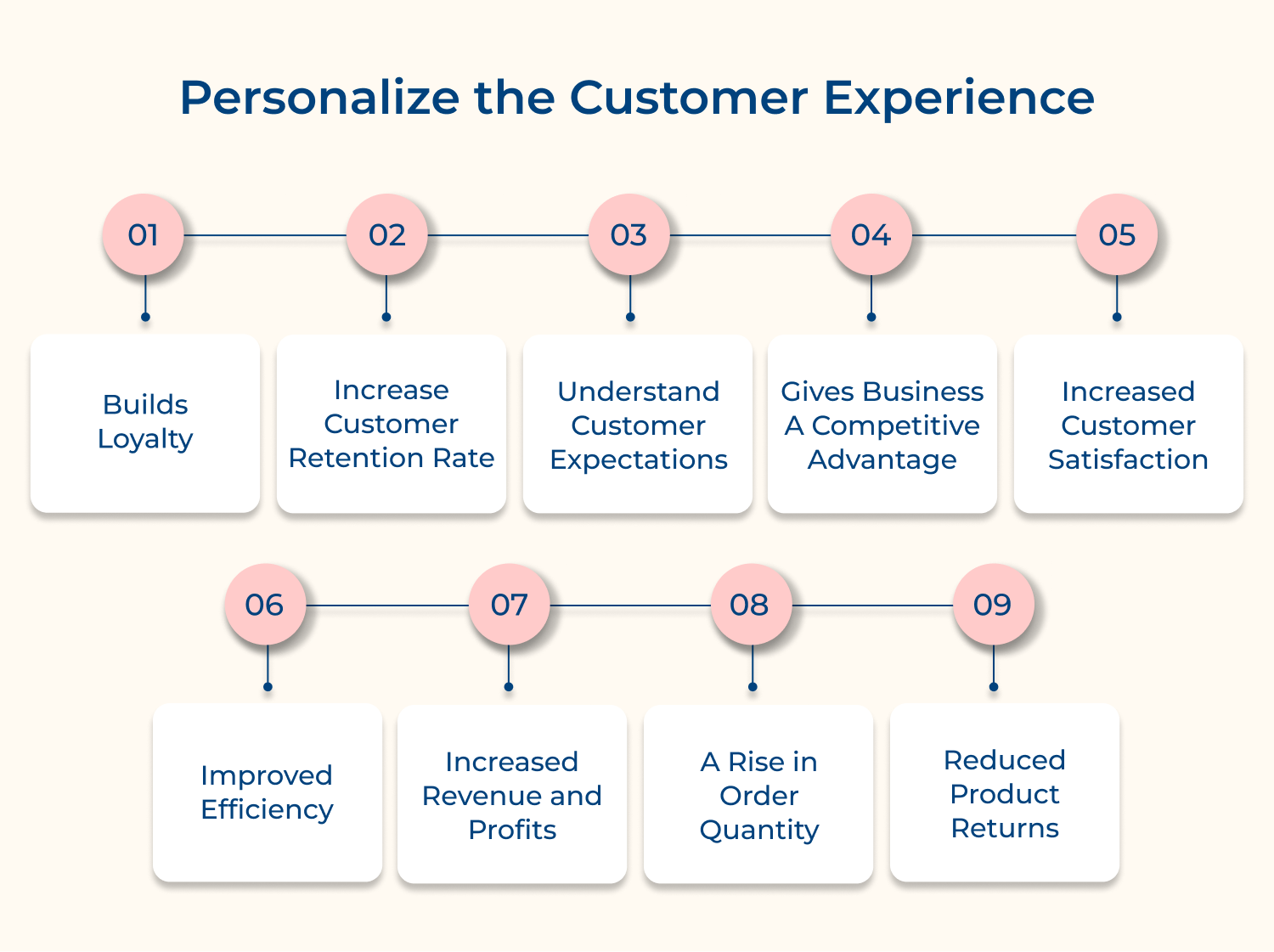 Personalize the Customer Experience

01
Builds Loyalty

02
Increase Customer Retention Rate

03
Understand Customer Expectations

04
Gives Business A Competitive Advantage

05
Increased Customer Satisfaction

06
Improved Efficiency

07
Increased Revenue and Profits

08
A Rise in Order Quantity

09
Reduced Product Returns